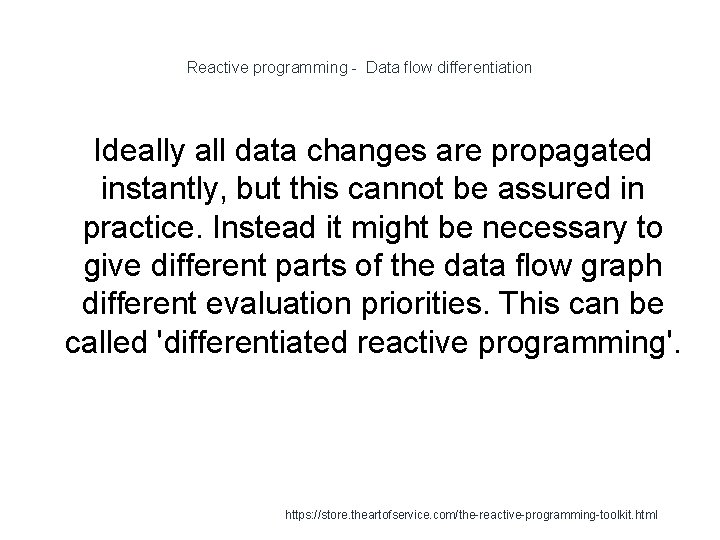 Reactive programming -  Data flow differentiation

Ideally all data changes are propagated instantly, but this cannot be assured in practice. Instead it might be necessary to give different parts of the data flow graph different evaluation priorities. This can be called 'differentiated reactive programming'.

https://store.theartofservice.com/the-reactive-programming-toolkit.html